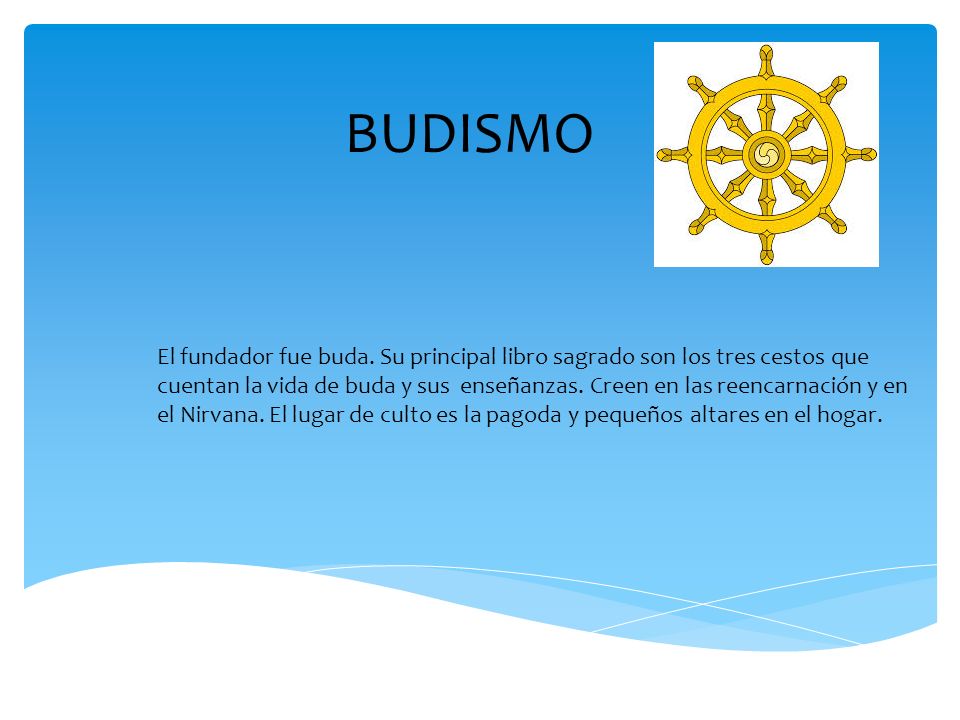 BUDISMO

El fundador fue buda. Su principal libro sagrado son los tres cestos que cuentan la vida de buda y sus enseñanzas. Creen en las reencarnación y en el Nirvana. El lugar de culto es la pagoda y pequeños altares en el hogar.